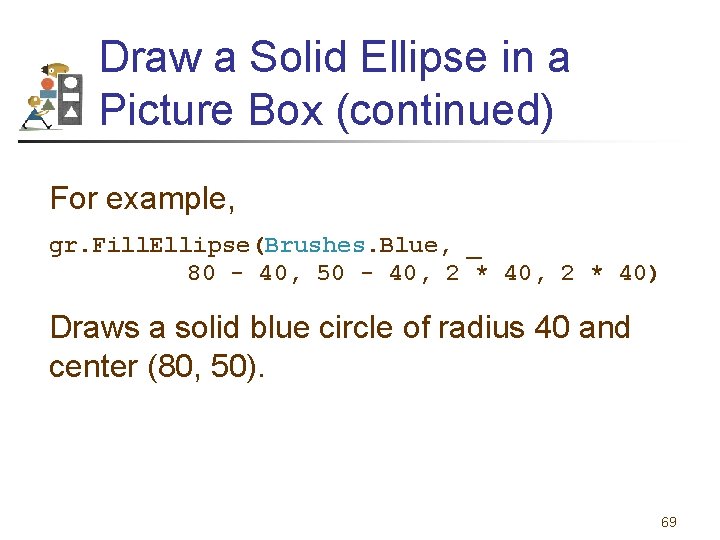 Draw a Solid Ellipse in a Picture Box (continued)

For example,

gr.FillEllipse(Brushes.Blue, _
80 - 40, 50 - 40, 2 * 40, 2 * 40)

Draws a solid blue circle of radius 40 and center (80, 50).

69